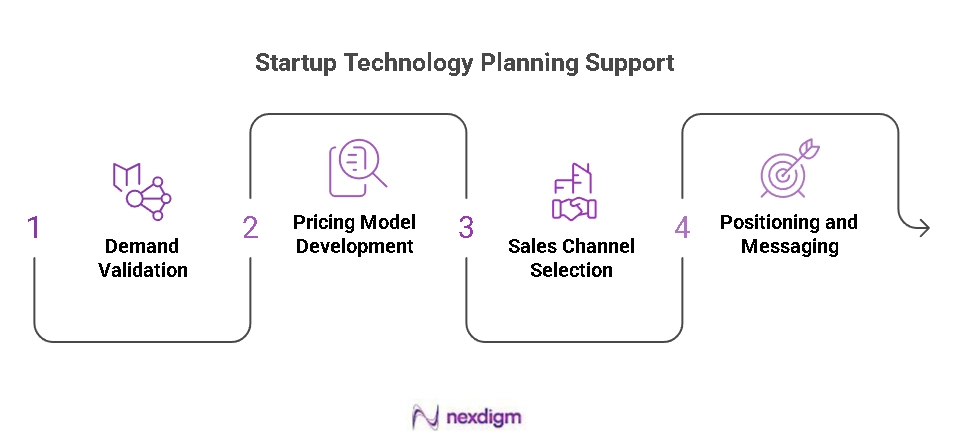 Startup Technology Planning Support

1

Demand Validation

2

Pricing Model Development

3

Sales Channel Selection

4

Positioning and Messaging

nexdigm